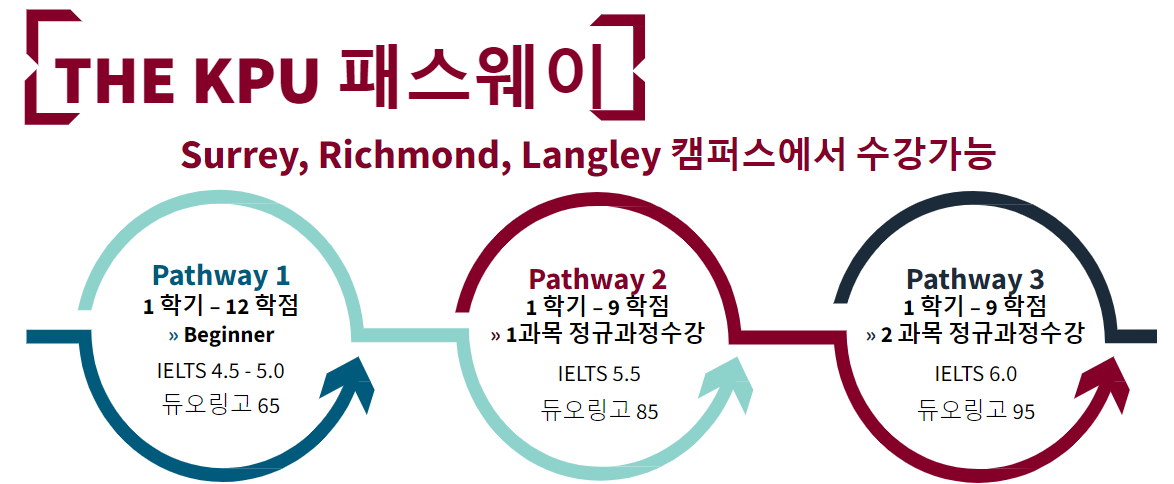 THE KPU 패스웨이

Surrey, Richmond, Langley 캠퍼스에서 수강가능

Pathway 1
1 학기 – 12 학점
» Beginner
IELTS 4.5 - 5.0
듀오링고 65

Pathway 2
1 학기 – 9 학점
» 1과목 정규과정수강
IELTS 5.5
듀오링고 85

Pathway 3
1 학기 – 9 학점
» 2 과목 정규과정수강
IELTS 6.0
듀오링고 95